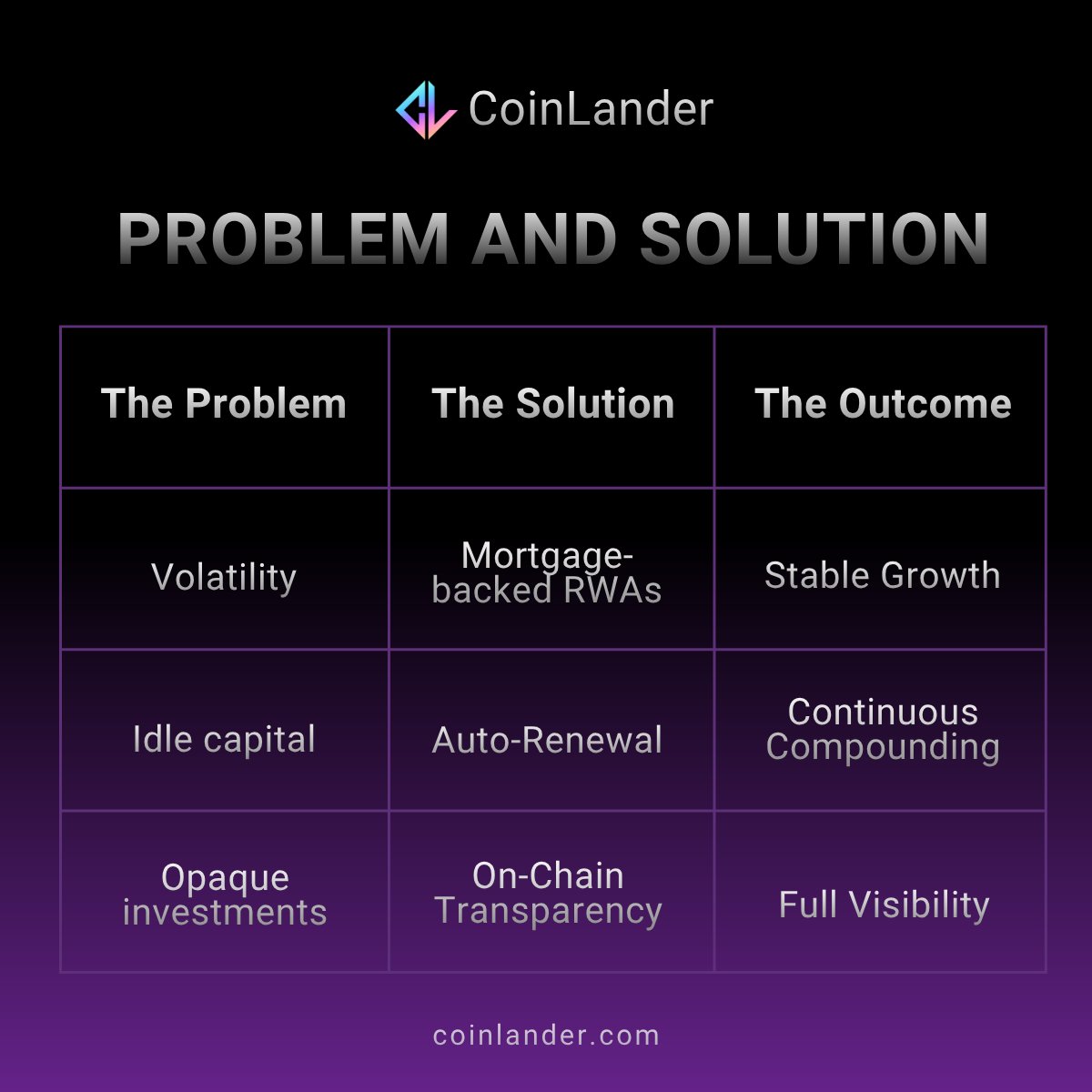 CoinLander

PROBLEM AND SOLUTION

| The Problem | The Solution | The Outcome |
|---|---|---|
| Volatility | Mortgage-backed RWAs | Stable Growth |
| Idle capital | Auto-Renewal | Continuous Compounding |
| Opaque investments | On-Chain Transparency | Full Visibility |

coinlander.com